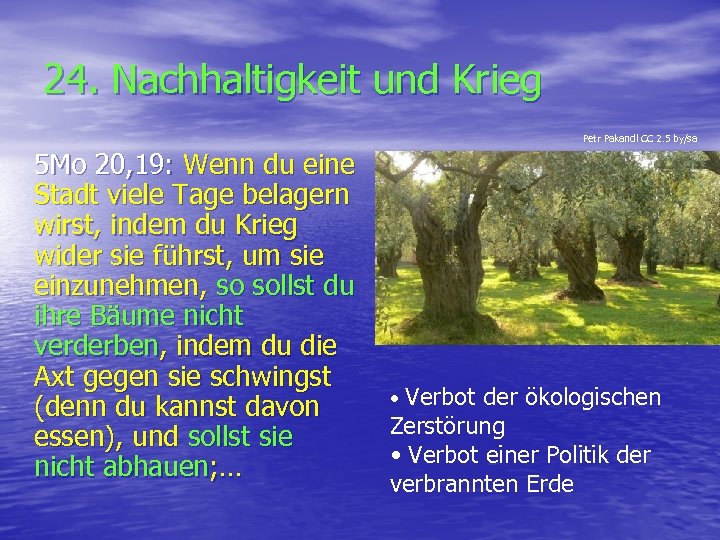 24. Nachhaltigkeit und Krieg

Petr Pakandl CC 2.5 by/sa

5Mo 20,19: Wenn du eine Stadt viele Tage belagern wirst, indem du Krieg wider sie führst, um sie einzunehmen, so sollst du ihre Bäume nicht verderben, indem du die Axt gegen sie schwingst (denn du kannst davon essen), und sollst sie nicht abhauen;...

• Verbot der ökologischen Zerstörung
• Verbot einer Politik der verbrannten Erde